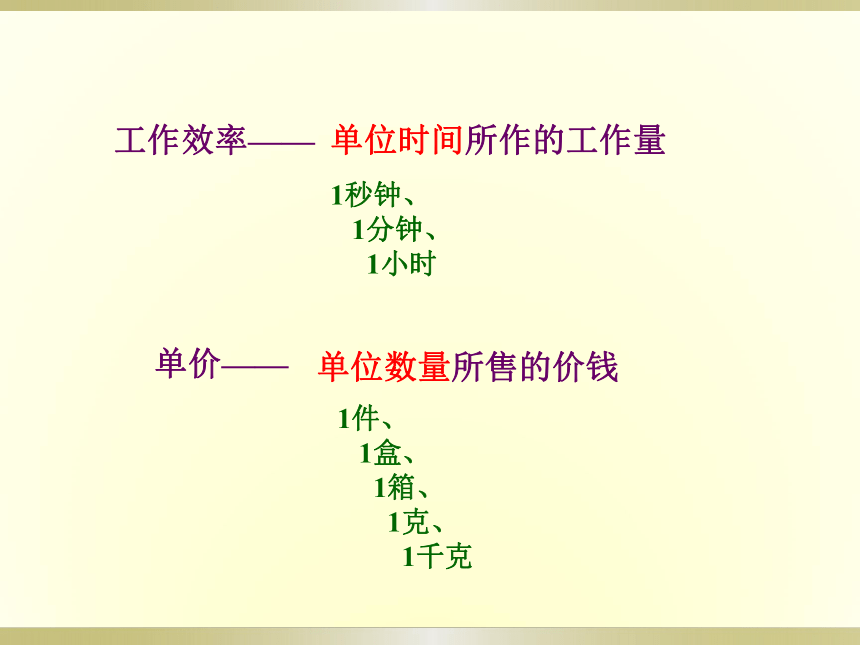 工作效率—— 单位时间所作的工作量

1秒钟、
1分钟、
1小时

单价—— 单位数量所售的价钱

1件、
1盒、
1箱、
1克、
1千克